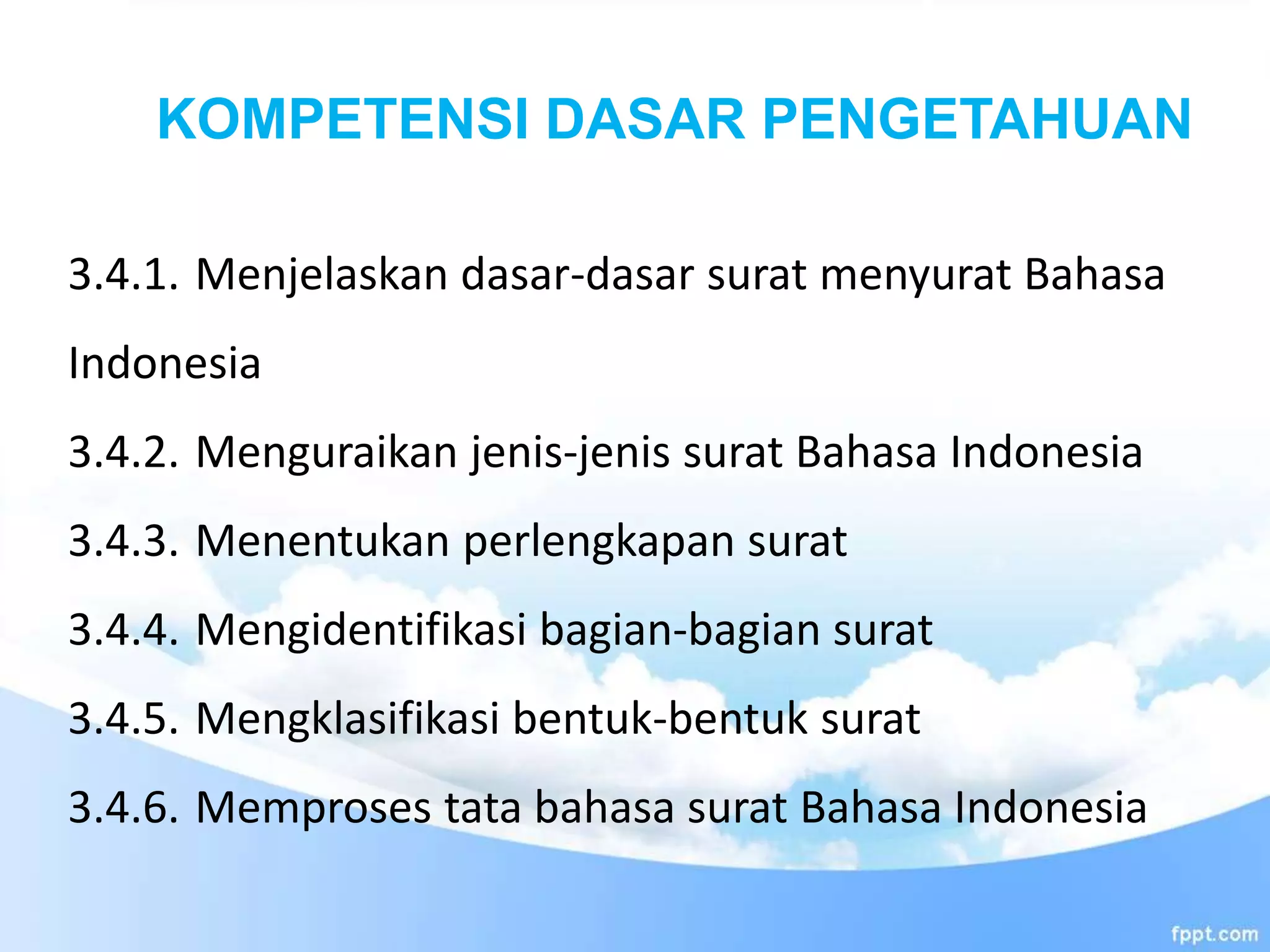 KOMPETENSI DASAR PENGETAHUAN

3.4.1. Menjelaskan dasar-dasar surat menyurat Bahasa Indonesia

3.4.2. Menguraikan jenis-jenis surat Bahasa Indonesia

3.4.3. Menentukan perlengkapan surat

3.4.4. Mengidentifikasi bagian-bagian surat

3.4.5. Mengklasifikasi bentuk-bentuk surat

3.4.6. Memproses tata bahasa surat Bahasa Indonesia

fppt.com